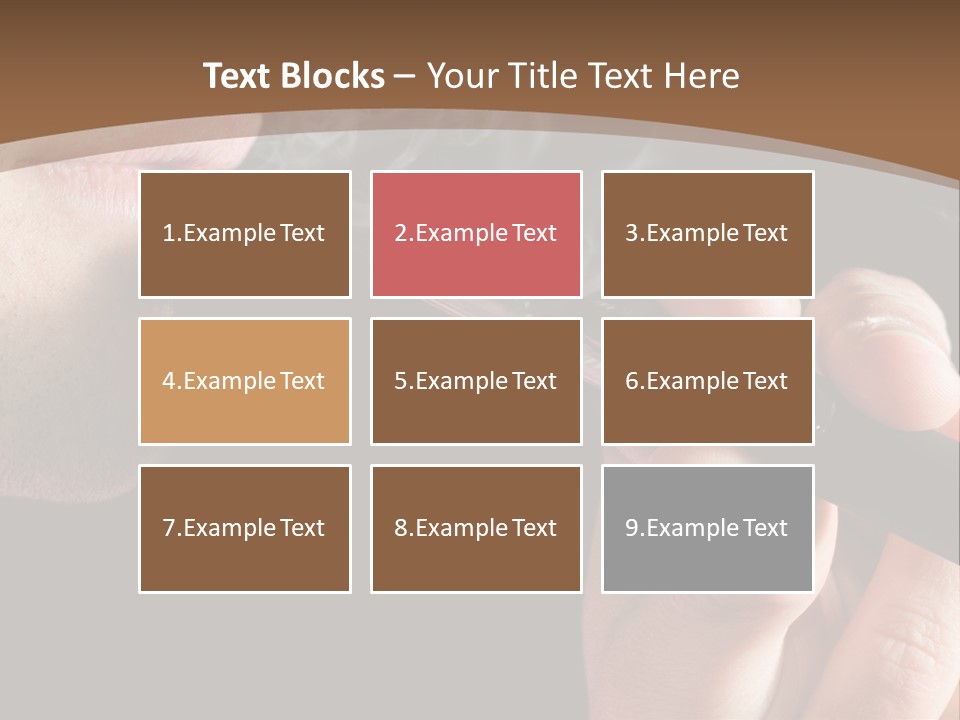 Text Blocks – Your Title Text Here

1.Example Text

2.Example Text

3.Example Text

4.Example Text

5.Example Text

6.Example Text

7.Example Text

8.Example Text

9.Example Text